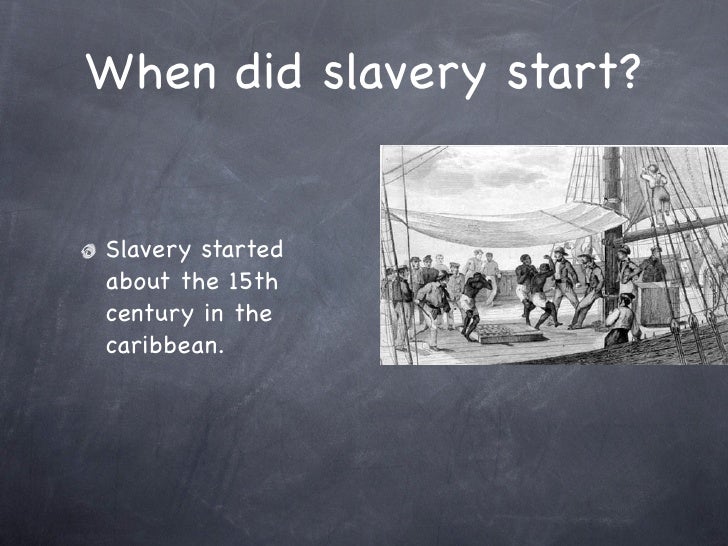 When did slavery start?

Slavery started about the 15th century in the caribbean.